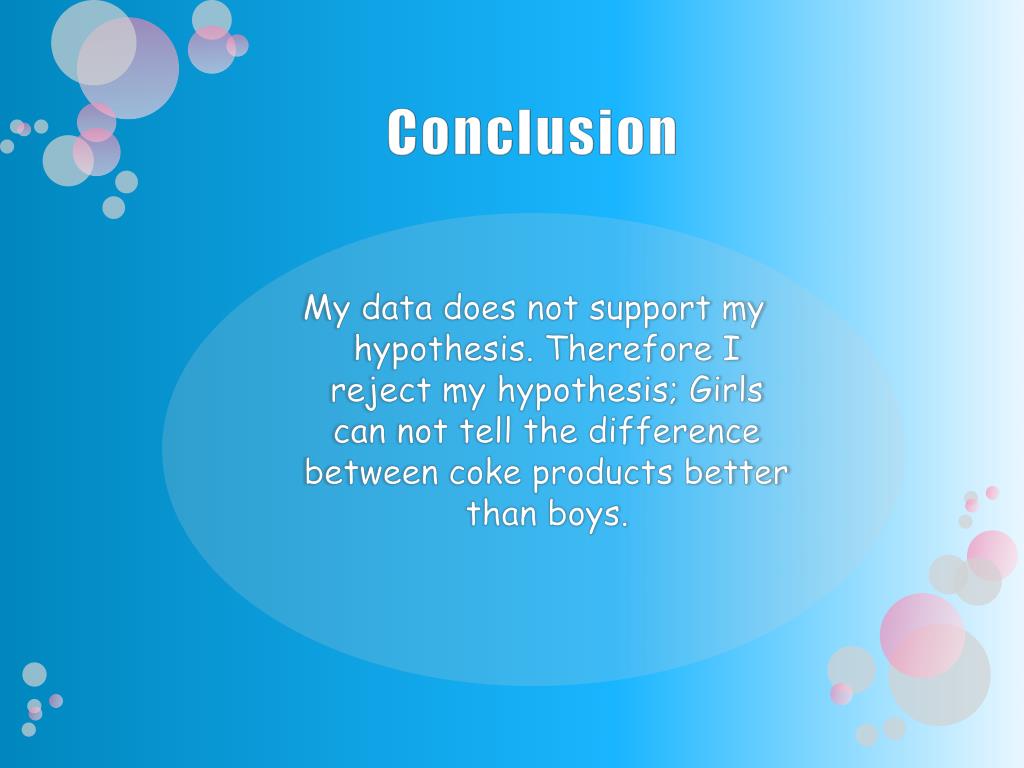 Conclusion

My data does not support my hypothesis. Therefore I reject my hypothesis; Girls can not tell the difference between coke products better than boys.